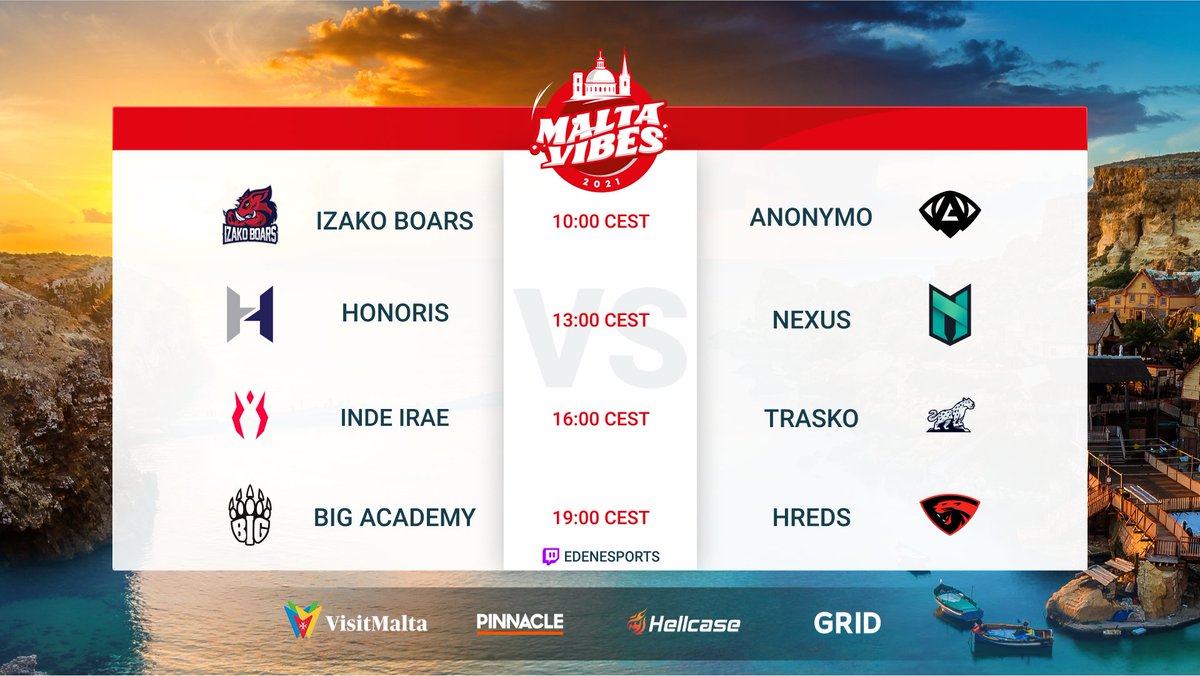 MALTA VIBES
2021

IZAKO BOARS
IZAKO BOARS
10:00 CEST
ANONYMO

HONORIS
13:00 CEST
NEXUS

VS

INDE IRAE
16:00 CEST
TRASKO

BIG
BIG ACADEMY
19:00 CEST
HREDS

EDENESPORTS

VisitMalta
PINNACLE
Hellcase
GRID